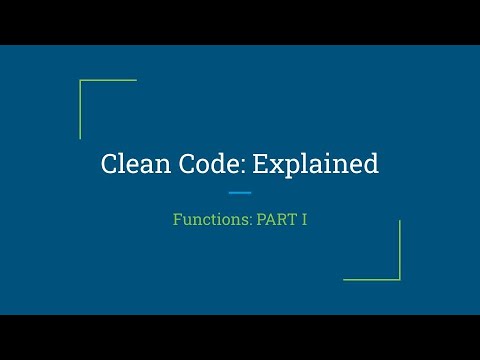 Clean Code: Explained

Functions: PART I